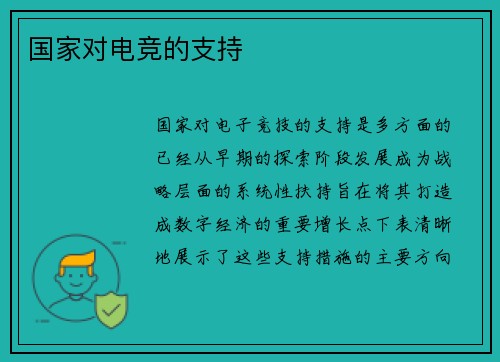 国家对电竞的支持

国家对电子竞技的支持是多方面的已经从早期的探索阶段发展成为战略层面的系统性扶持旨在将其打造成数字经济的重要增长点下表清晰地展示了这些支持措施的主要方向